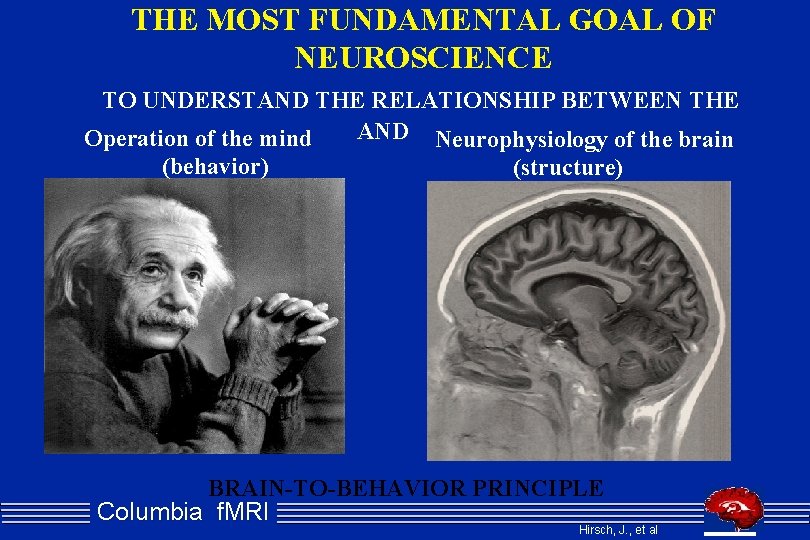 THE MOST FUNDAMENTAL GOAL OF NEUROSCIENCE

TO UNDERSTAND THE RELATIONSHIP BETWEEN THE

Operation of the mind (behavior)

AND

Neurophysiology of the brain (structure)

BRAIN-TO-BEHAVIOR PRINCIPLE

Columbia fMRI

Hirsch, J., et al